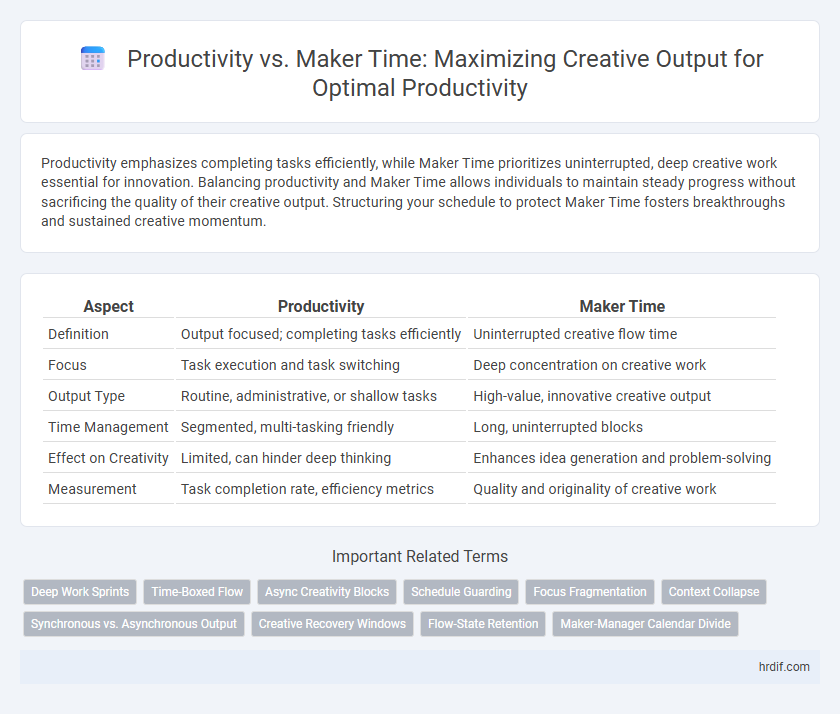 Productivity vs. Maker Time: Maximizing Creative Output for Optimal Productivity

Productivity emphasizes completing tasks efficiently, while Maker Time prioritizes uninterrupted, deep creative work essential for innovation. Balancing productivity and Maker Time allows individuals to maintain steady progress without sacrificing the quality of their creative output. Structuring your schedule to protect Maker Time fosters breakthroughs and sustained creative momentum.

| Aspect | Productivity | Maker Time |
|---|---|---|
| Definition | Output focused; completing tasks efficiently | Uninterrupted creative flow time |
| Focus | Task execution and task switching | Deep concentration on creative work |
| Output Type | Routine, administrative, or shallow tasks | High-value, innovative creative output |
| Time Management | Segmented, multi-tasking friendly | Long, uninterrupted blocks |
| Effect on Creativity | Limited, can hinder deep thinking | Enhances idea generation and problem-solving |
| Measurement | Task completion rate, efficiency metrics | Quality and originality of creative work |

Important Related Terms

Deep Work Sprints
Time-Boxed Flow
Async Creativity Blocks
Schedule Guarding
Focus Fragmentation
Context Collapse
Synchronous vs. Asynchronous Output
Creative Recovery Windows
Flow-State Retention
Maker-Manager Calendar Divide

hrdif.com